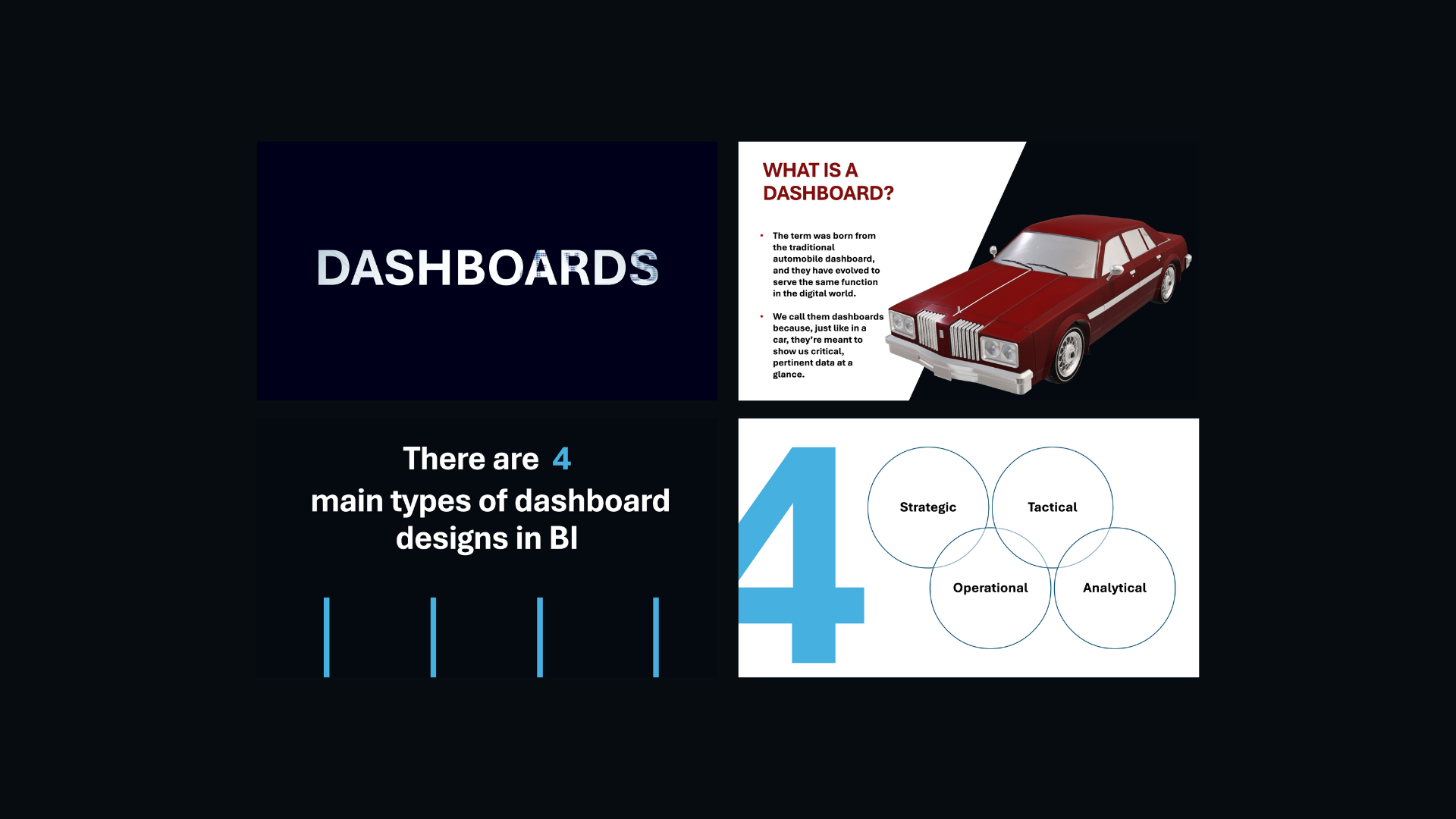 DASHBOARDS

WHAT IS A DASHBOARD?

• The term was born from the traditional automobile dashboard, and they have evolved to serve the same function in the digital world.

• We call them dashboards because, just like in a car, they're meant to show us critical, pertinent data at a glance.

There are 4 main types of dashboard designs in BI

4

Strategic

Tactical

Operational

Analytical